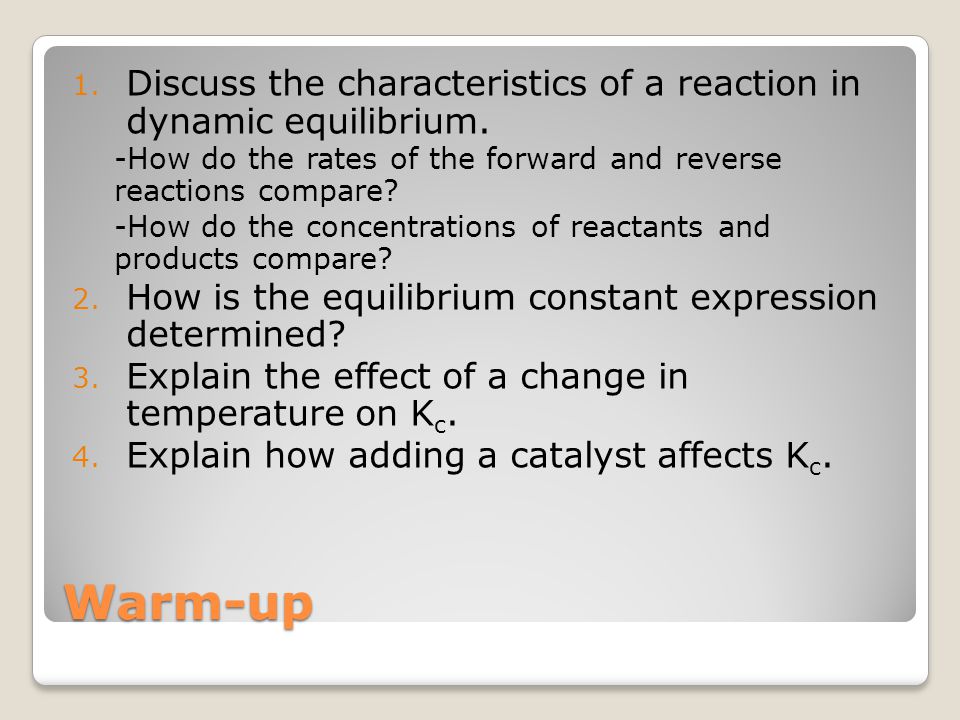 1. Discuss the characteristics of a reaction in dynamic equilibrium.

-How do the rates of the forward and reverse reactions compare?

-How do the concentrations of reactants and products compare?

2. How is the equilibrium constant expression determined?
3. Explain the effect of a change in temperature on $K_c$.
4. Explain how adding a catalyst affects $K_c$.

Warm-up